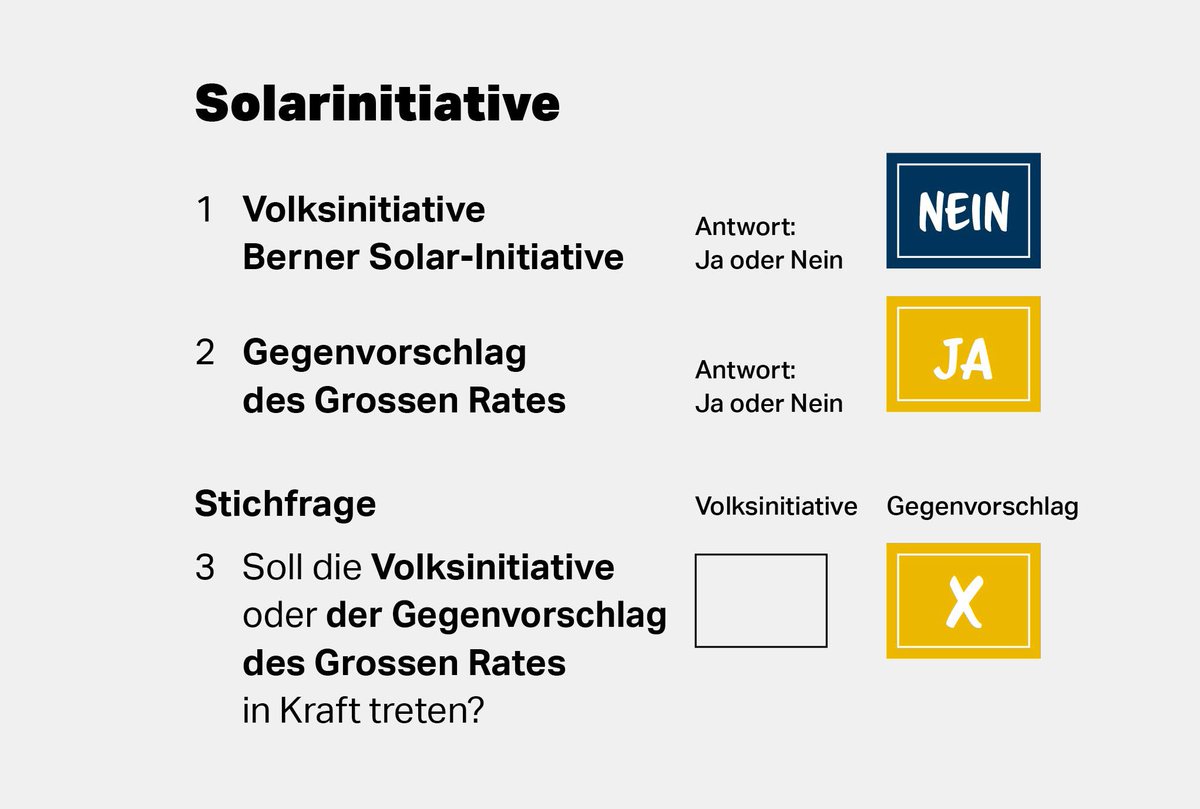 Solarinitiative

1 Volksinitiative
Berner Solar-Initiative

Antwort:
Ja oder Nein

NEIN

2 Gegenvorschlag
des Grossen Rates

Antwort:
Ja oder Nein

JA

Stichfrage

Volksinitiative

Gegenvorschlag

3 Soll die Volksinitiative oder der Gegenvorschlag des Grossen Rates in Kraft treten?

X